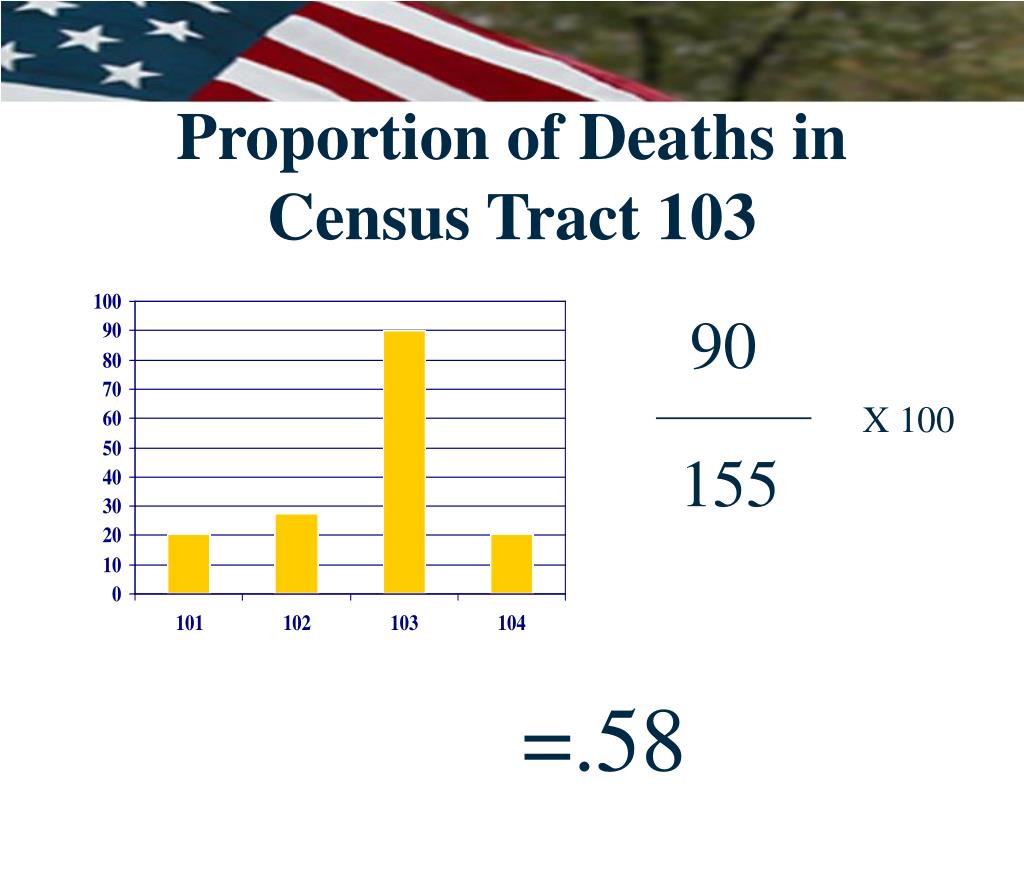 Proportion of Deaths in Census Tract 103

100
90
80
70
60
50
40
30
20
10
0

101
102
103
104

$\frac{90}{155}$ X 100

=.58